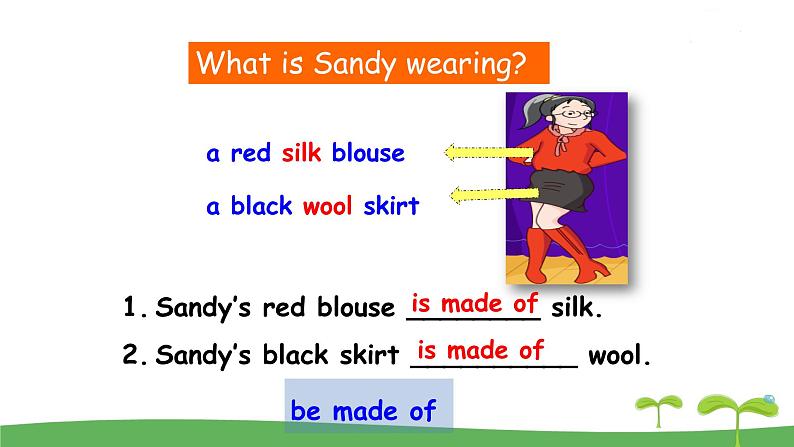 What is Sandy wearing?

a red silk blouse

a black wool skirt

1. Sandy's red blouse is made of silk.

2. Sandy's black skirt is made of wool.

be made of